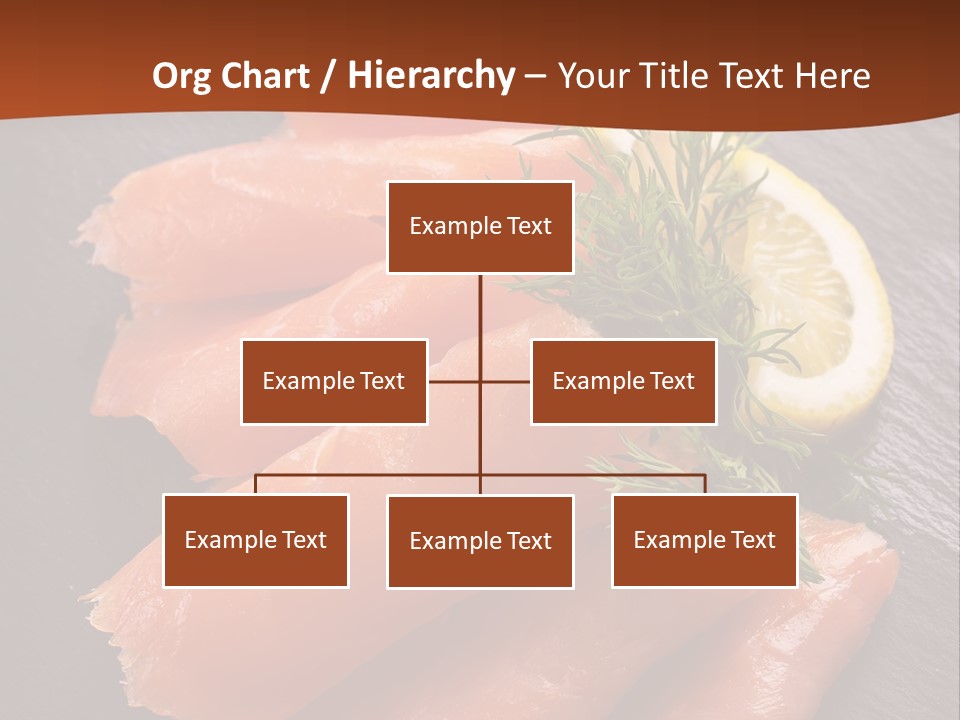 Org Chart / Hierarchy – Your Title Text Here

Example Text

Example Text

Example Text

Example Text

Example Text

Example Text